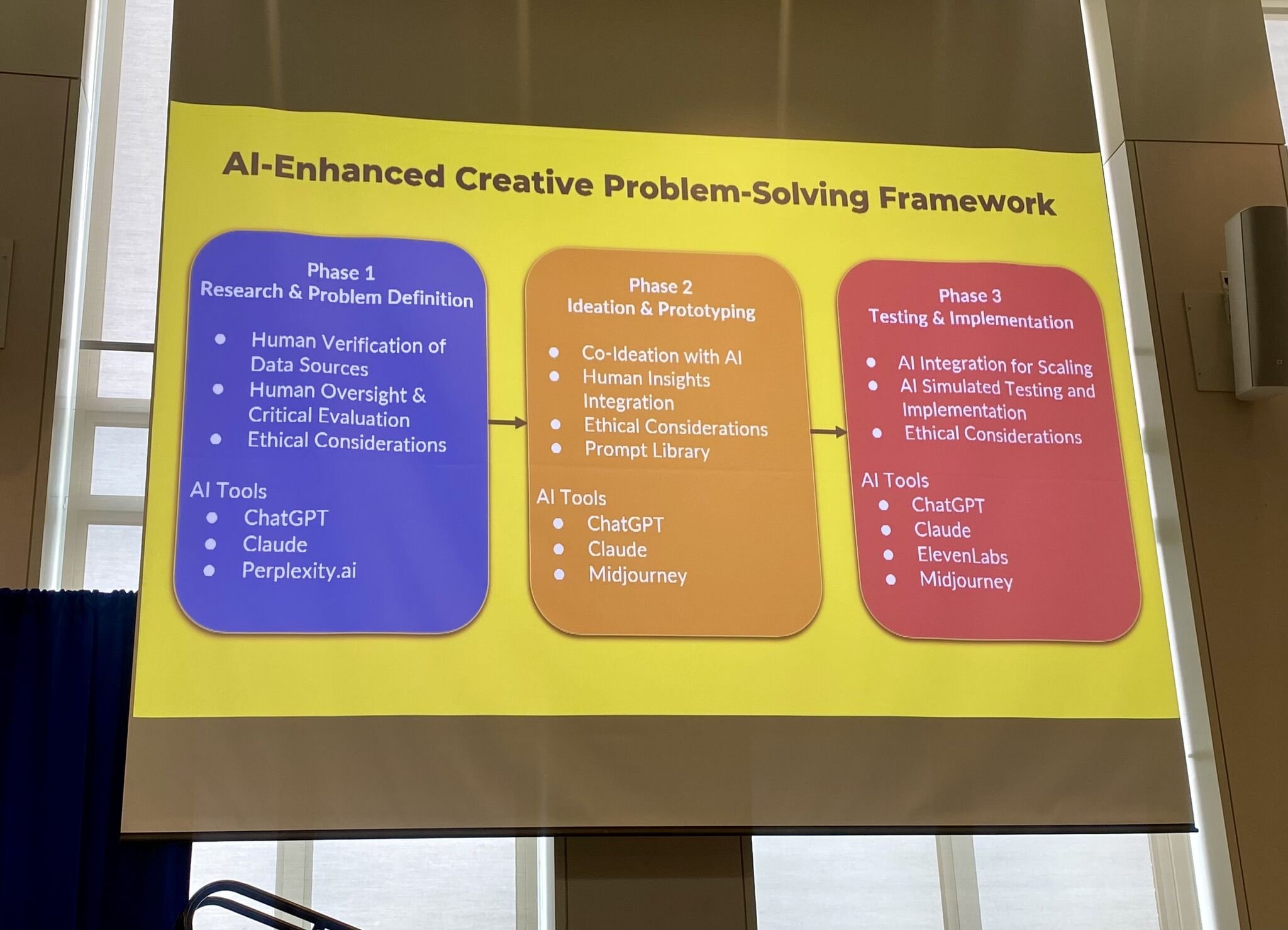 AI-Enhanced Creative Problem-Solving Framework

Phase 1
Research & Problem Definition

- Human Verification of Data Sources
- Human Oversight & Critical Evaluation
- Ethical Considerations

AI Tools
- ChatGPT
- Claude
- Perplexity.ai

Phase 2
Ideation & Prototyping

- Co-Ideation with AI
- Human Insights Integration
- Ethical Considerations
- Prompt Library

AI Tools
- ChatGPT
- Claude
- Midjourney

Phase 3
Testing & Implementation

- AI Integration for Scaling
- AI Simulated Testing and Implementation
- Ethical Considerations

AI Tools
- ChatGPT
- Claude
- ElevenLabs
- Midjourney